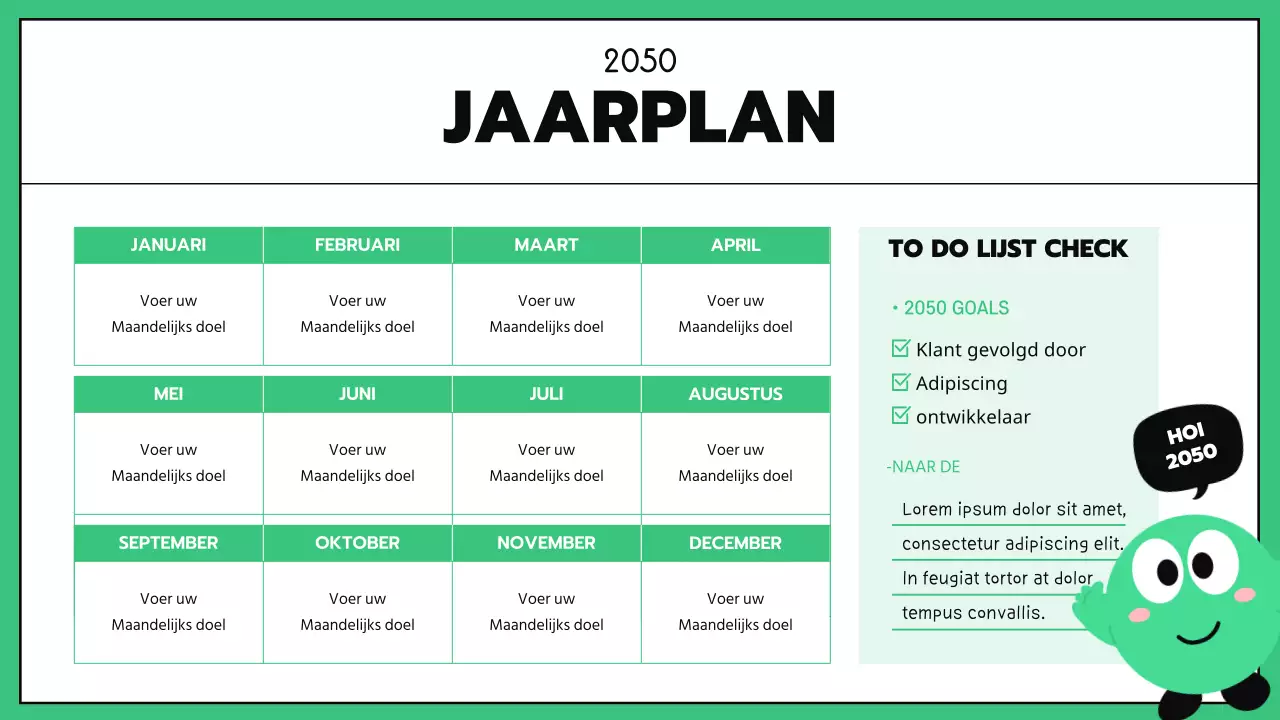 2050
JAARPLAN

| JANUARI | FEBRUARI | MAART | APRIL |
|---|---|---|---|
| Voer uw Maandelijks doel | Voer uw Maandelijks doel | Voer uw Maandelijks doel | Voer uw Maandelijks doel |

| MEI | JUNI | JULI | AUGUSTUS |
|---|---|---|---|
| Voer uw Maandelijks doel | Voer uw Maandelijks doel | Voer uw Maandelijks doel | Voer uw Maandelijks doel |

| SEPTEMBER | OKTOBER | NOVEMBER | DECEMBER |
|---|---|---|---|
| Voer uw Maandelijks doel | Voer uw Maandelijks doel | Voer uw Maandelijks doel | Voer uw Maandelijks doel |

TO DO LIJST CHECK

• 2050 GOALS
Klant gevolgd door
Adipiscing
ontwikkelaar

-NAAR DE

Lorem ipsum dolor sit amet, consectetur adipiscing elit. In feugiat tortor at dolor tempus convallis.

HOI 2050